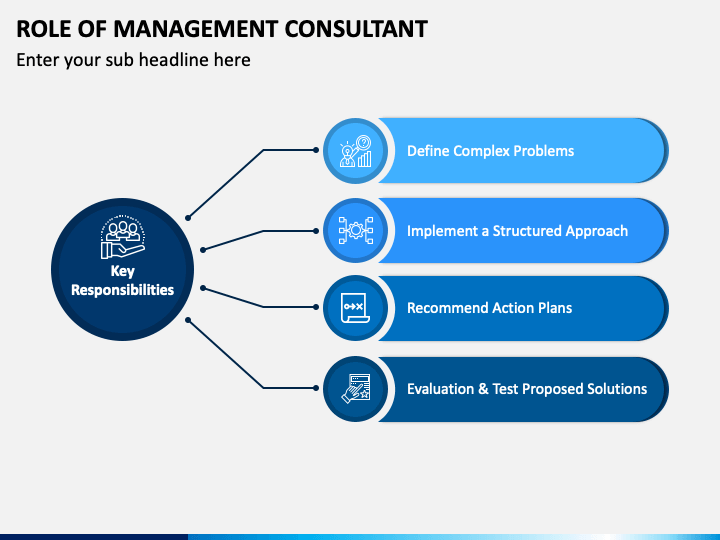 ROLE OF MANAGEMENT CONSULTANT

Enter your sub headline here

Key Responsibilities

Define Complex Problems

Implement a Structured Approach

Recommend Action Plans

Evaluation & Test Proposed Solutions